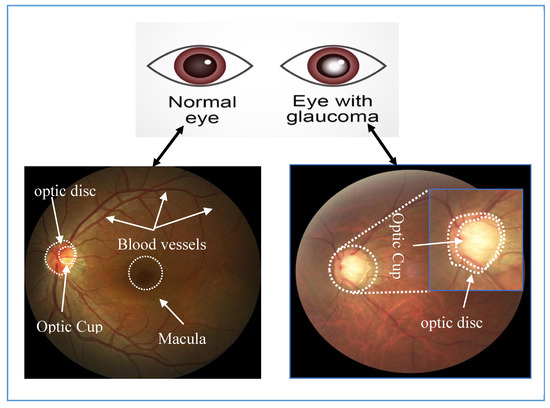 Normal eye

Eye with glaucoma

optic disc

Blood vessels

Optic Cup

Macula

Optic Cup

optic disc